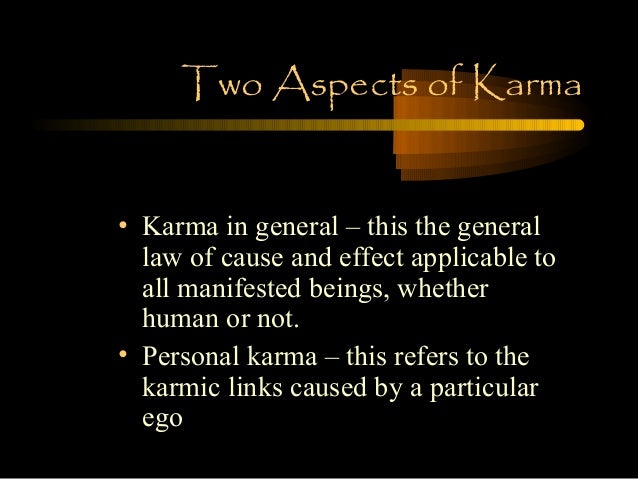 Two Aspects of Karma

• Karma in general – this the general law of cause and effect applicable to all manifested beings, whether human or not.

• Personal karma – this refers to the karmic links caused by a particular ego